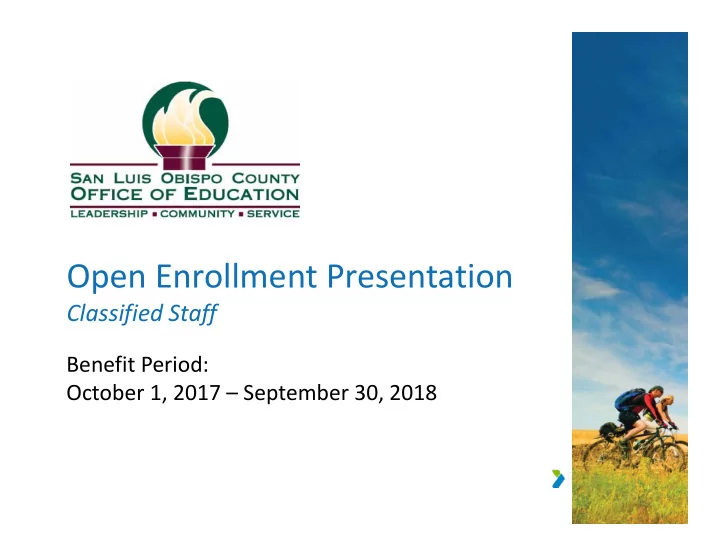 SAN LUIS OBISPO COUNTY
OFFICE OF EDUCATION
LEADERSHIP ▪ COMMUNITY ▪ SERVICE

Open Enrollment Presentation
Classified Staff

Benefit Period:
October 1, 2017 – September 30, 2018